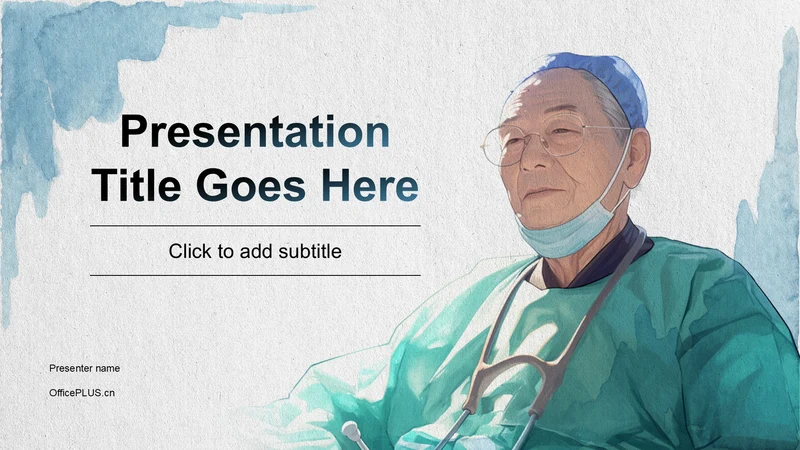 Presentation Title Goes Here

Click to add subtitle

Presenter name

OfficePLUS.cn